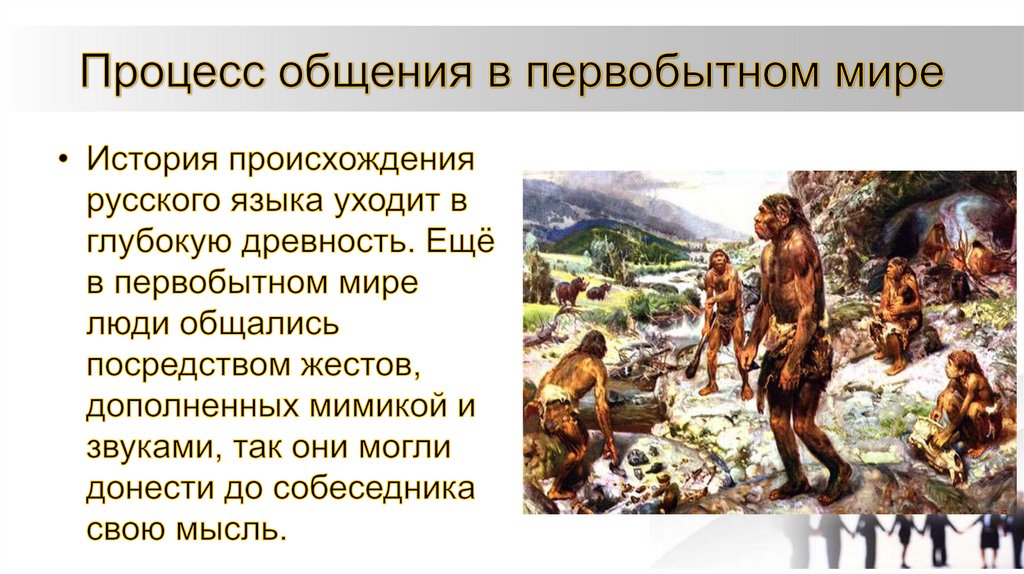 Процесс общения в первобытном мире

• История происхождения русского языка уходит в глубокую древность. Ещё в первобытном мире люди общались посредством жестов, дополненных мимикой и звуками, так они могли донести до собеседника свою мысль.